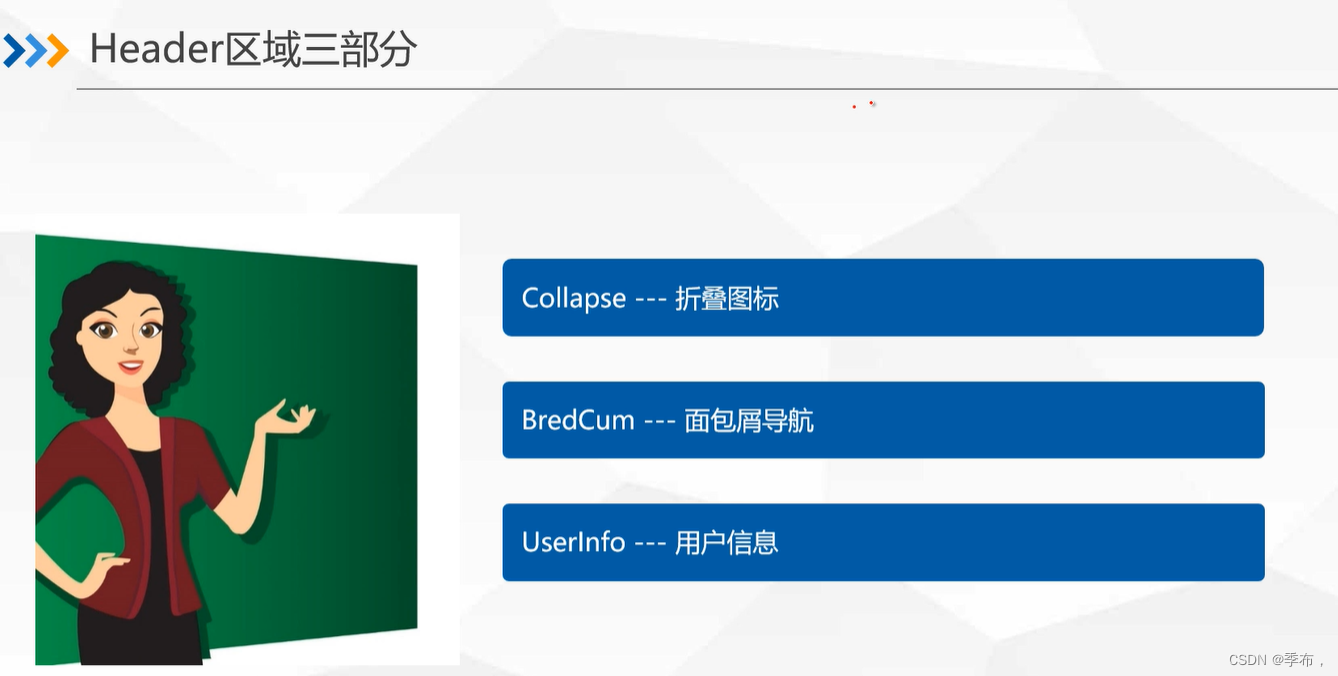 Header区域三部分

Collapse --- 折叠图标

BredCum --- 面包屑导航

UserInfo --- 用户信息

CSDN @季布，